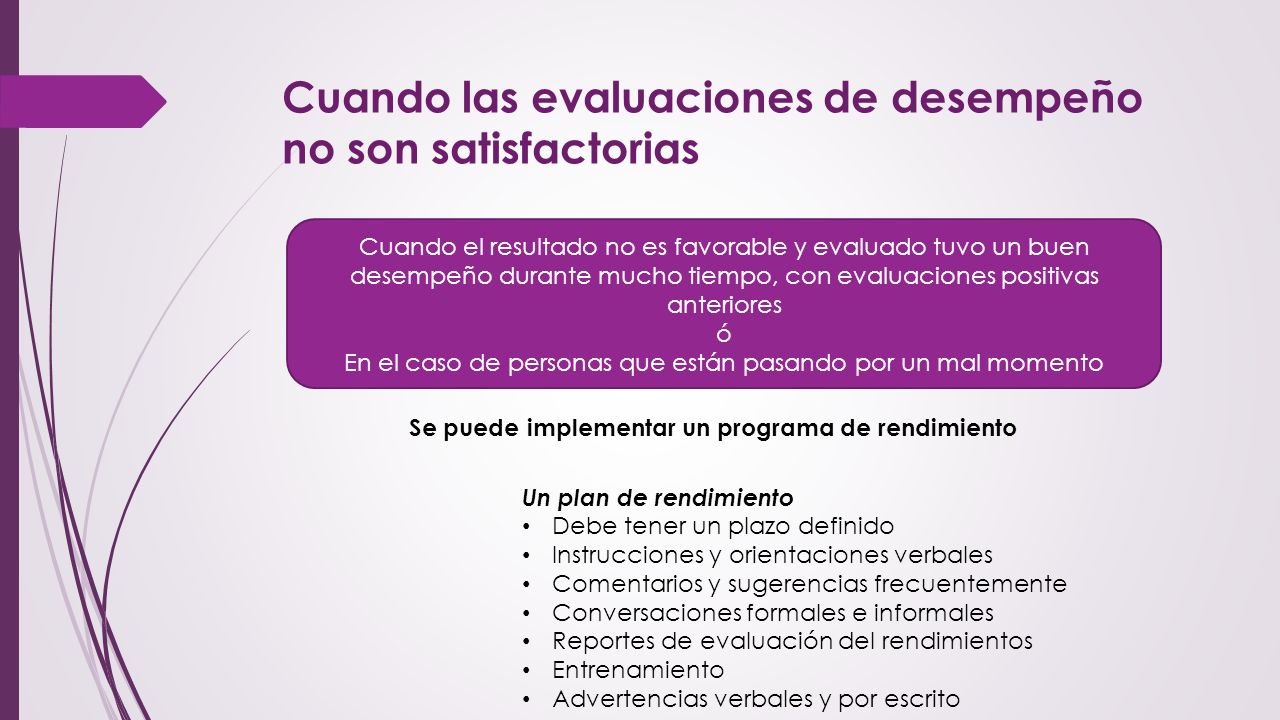 Cuando las evaluaciones de desempeño no son satisfactorias

Cuando el resultado no es favorable y evaluado tuvo un buen desempeño durante mucho tiempo, con evaluaciones positivas anteriores
ó
En el caso de personas que están pasando por un mal momento

Se puede implementar un programa de rendimiento

Un plan de rendimiento
• Debe tener un plazo definido
• Instrucciones y orientaciones verbales
• Comentarios y sugerencias frecuentemente
• Conversaciones formales e informales
• Reportes de evaluación del rendimientos
• Entrenamiento
• Advertencias verbales y por escrito